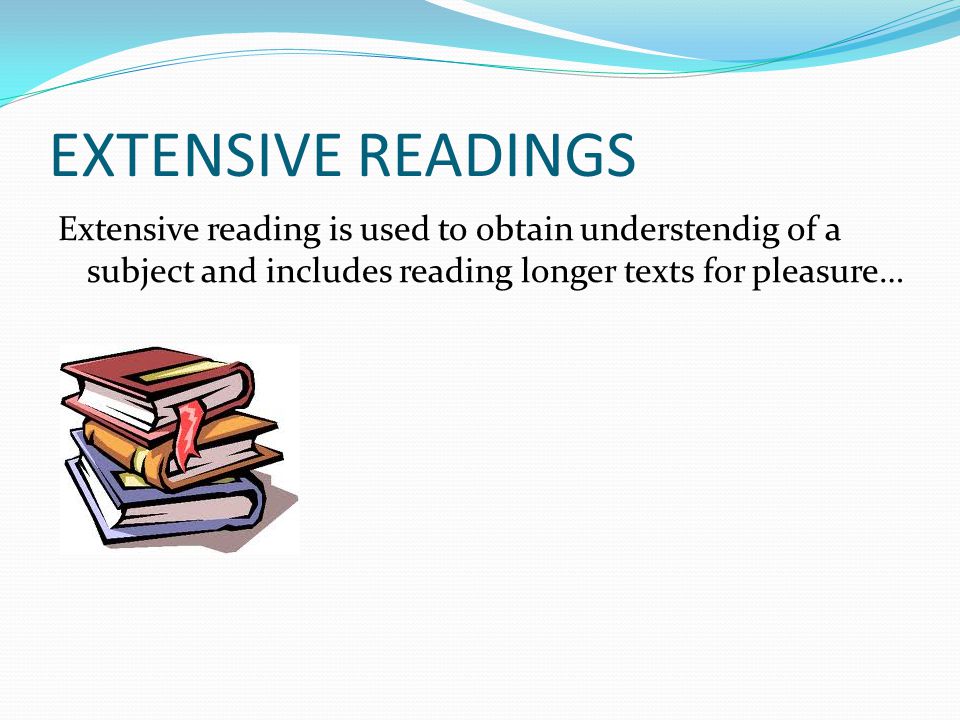 EXTENSIVE READINGS

Extensive reading is used to obtain understendig of a subject and includes reading longer texts for pleasure…